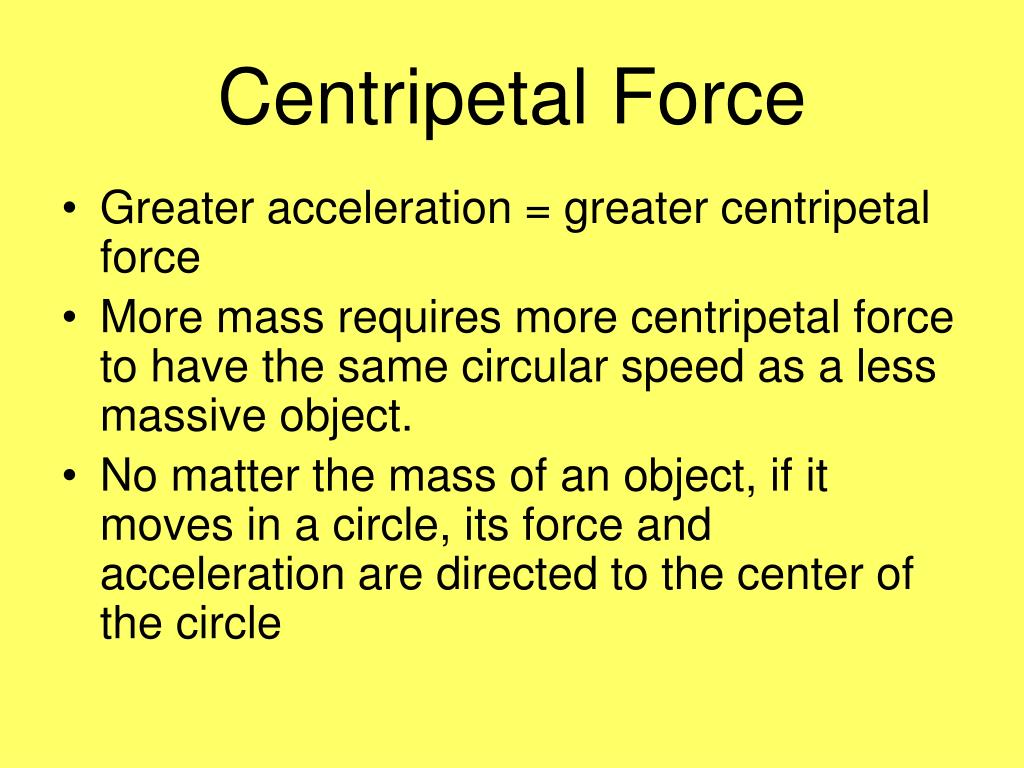 Centripetal Force

• Greater acceleration = greater centripetal force
• More mass requires more centripetal force to have the same circular speed as a less massive object.
• No matter the mass of an object, if it moves in a circle, its force and acceleration are directed to the center of the circle